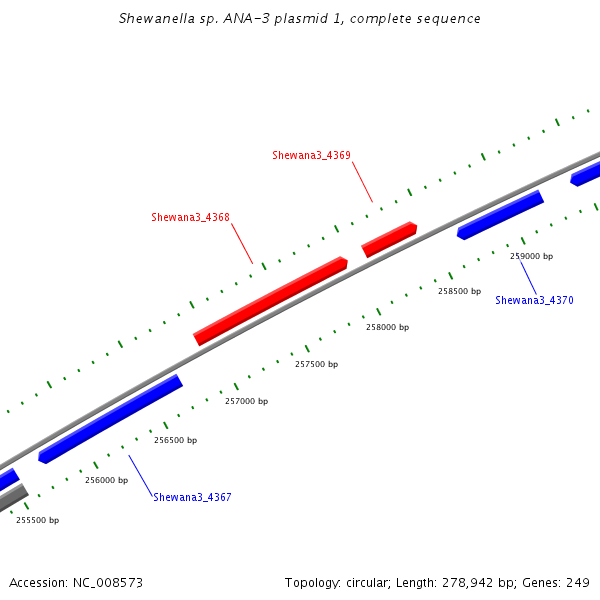 Shewanella sp. ANA-3 plasmid 1, complete sequence

Shewana3_4369

Shewana3_4368

259000 bp

258500 bp

Shewana3_4370

258000 bp

257500 bp

257000 bp

256500 bp

256000 bp

Shewana3_4367

255500 bp

Accession: NC_008573

Topology: circular; Length: 278,942 bp; Genes: 249